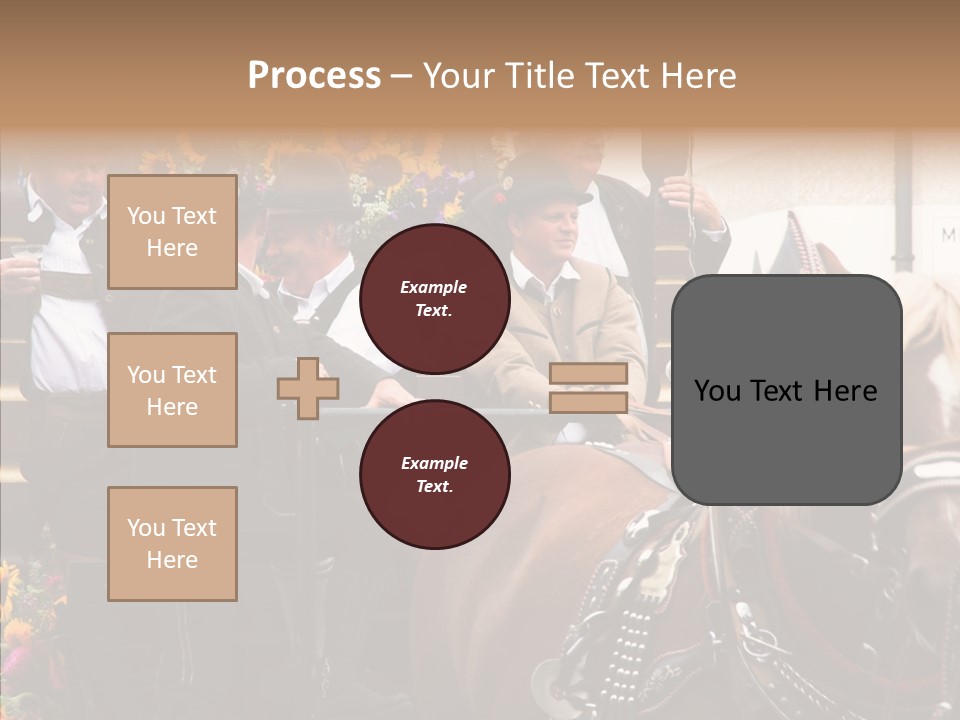 Process – Your Title Text Here

You Text Here

You Text Here

You Text Here

Example Text.

Example Text.

You Text Here